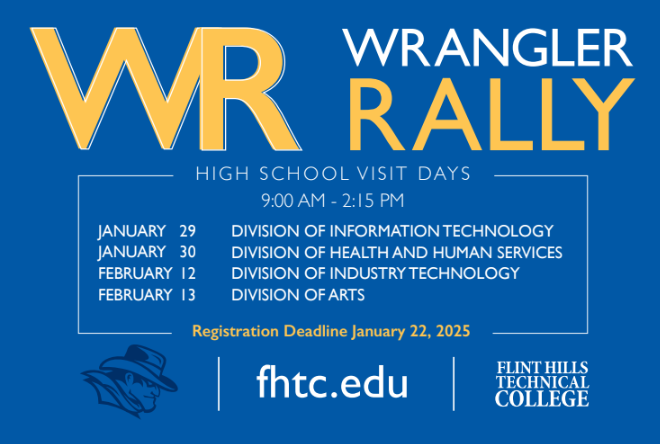 WR WRANGLER RALLY

HIGH SCHOOL VISIT DAYS

9:00 AM - 2:15 PM

| | |
|---|---|
| JANUARY 29 | DIVISION OF INFORMATION TECHNOLOGY |
| JANUARY 30 | DIVISION OF HEALTH AND HUMAN SERVICES |
| FEBRUARY 12 | DIVISION OF INDUSTRY TECHNOLOGY |
| FEBRUARY 13 | DIVISION OF ARTS |

Registration Deadline January 22, 2025

fhtc.edu

FLINT HILLS TECHNICAL COLLEGE